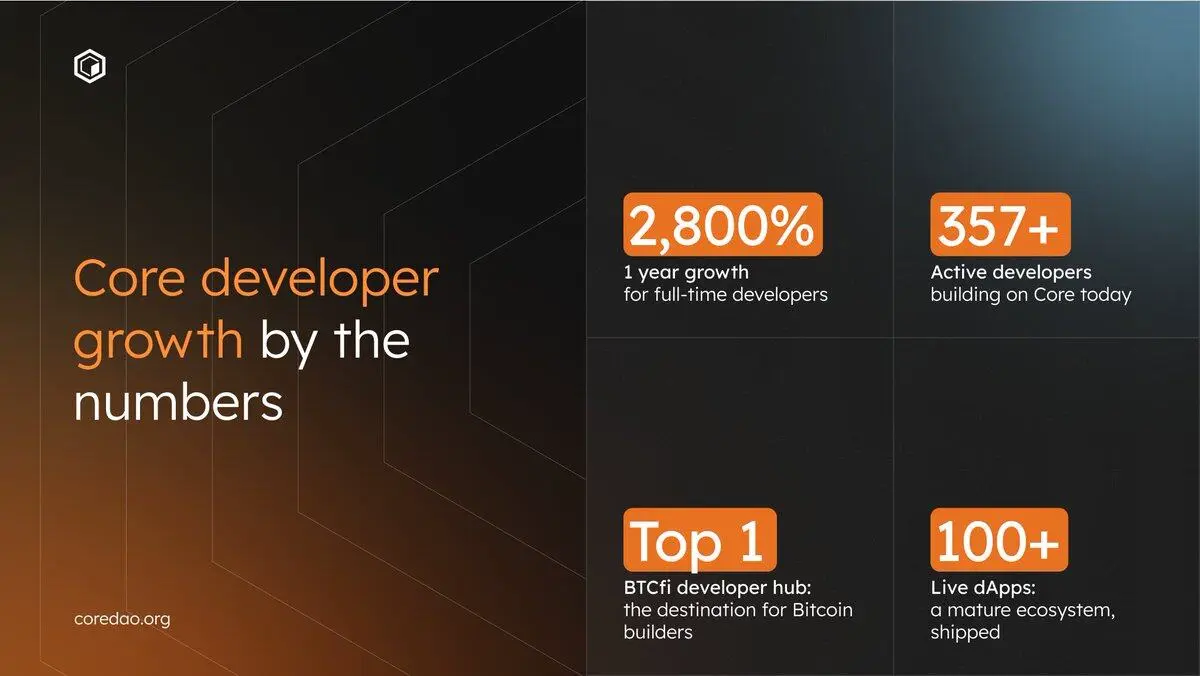 Core developer growth by the numbers

coredao.org

2,800%
1 year growth
for full-time developers

357+
Active developers
building on Core today

Top 1
BTCfi developer hub:
the destination for Bitcoin builders

100+
Live dApps:
a mature ecosystem, shipped